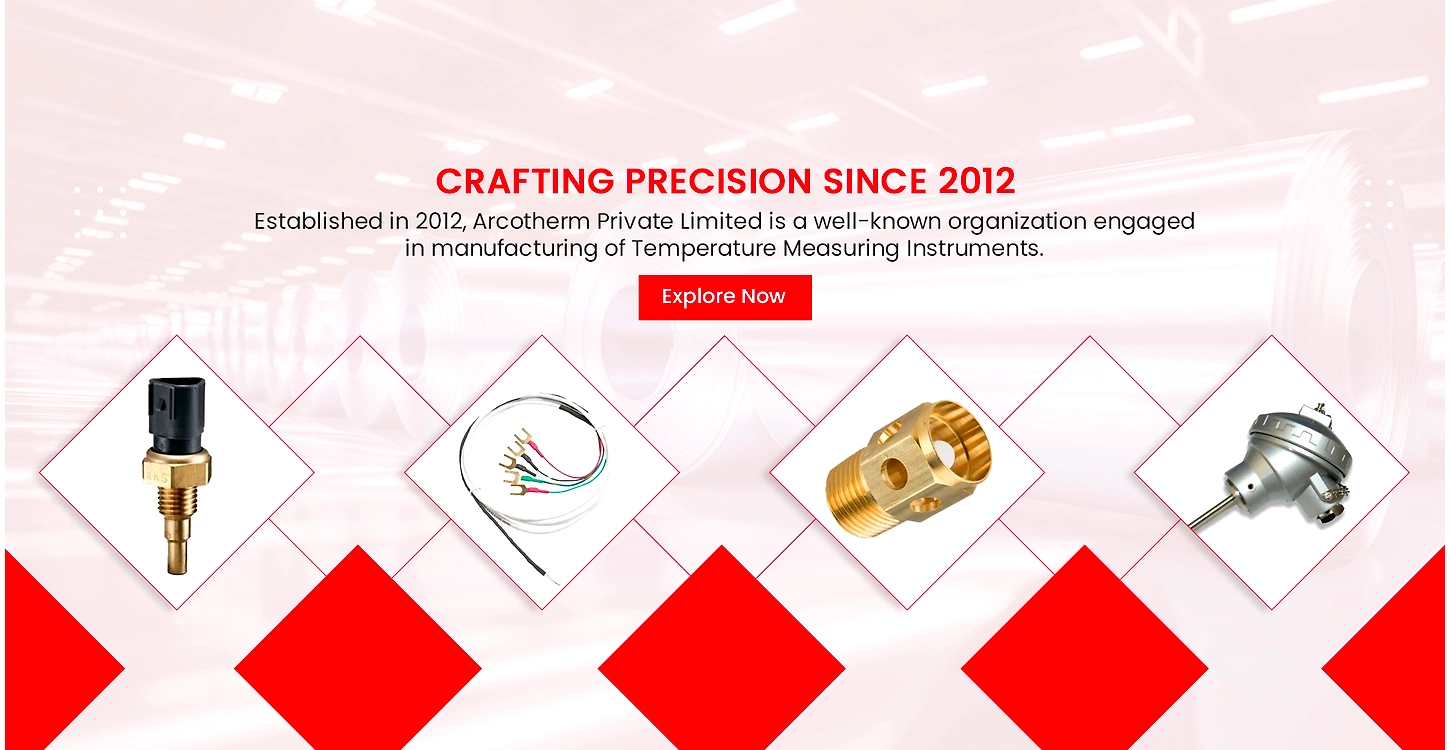 CRAFTING PRECISION SINCE 2012

Established in 2012, Arcotherm Private Limited is a well-known organization engaged in manufacturing of Temperature Measuring Instruments.

Explore Now